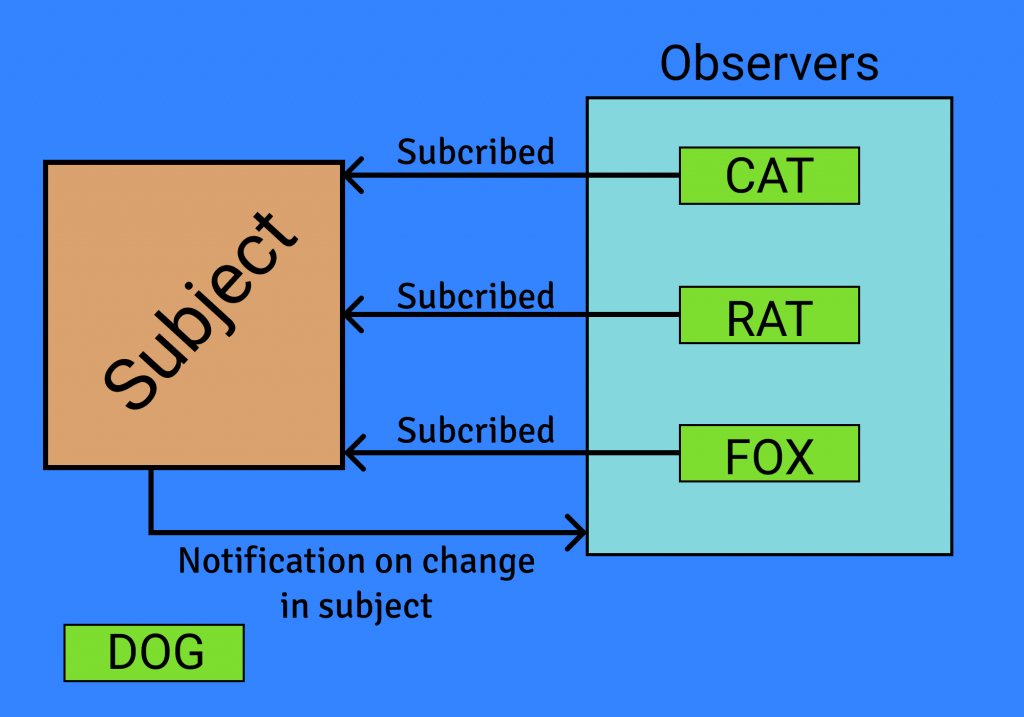 Observers

Subject

Subcribed

CAT

Subcribed

RAT

Subcribed

FOX

Notification on change in subject

DOG